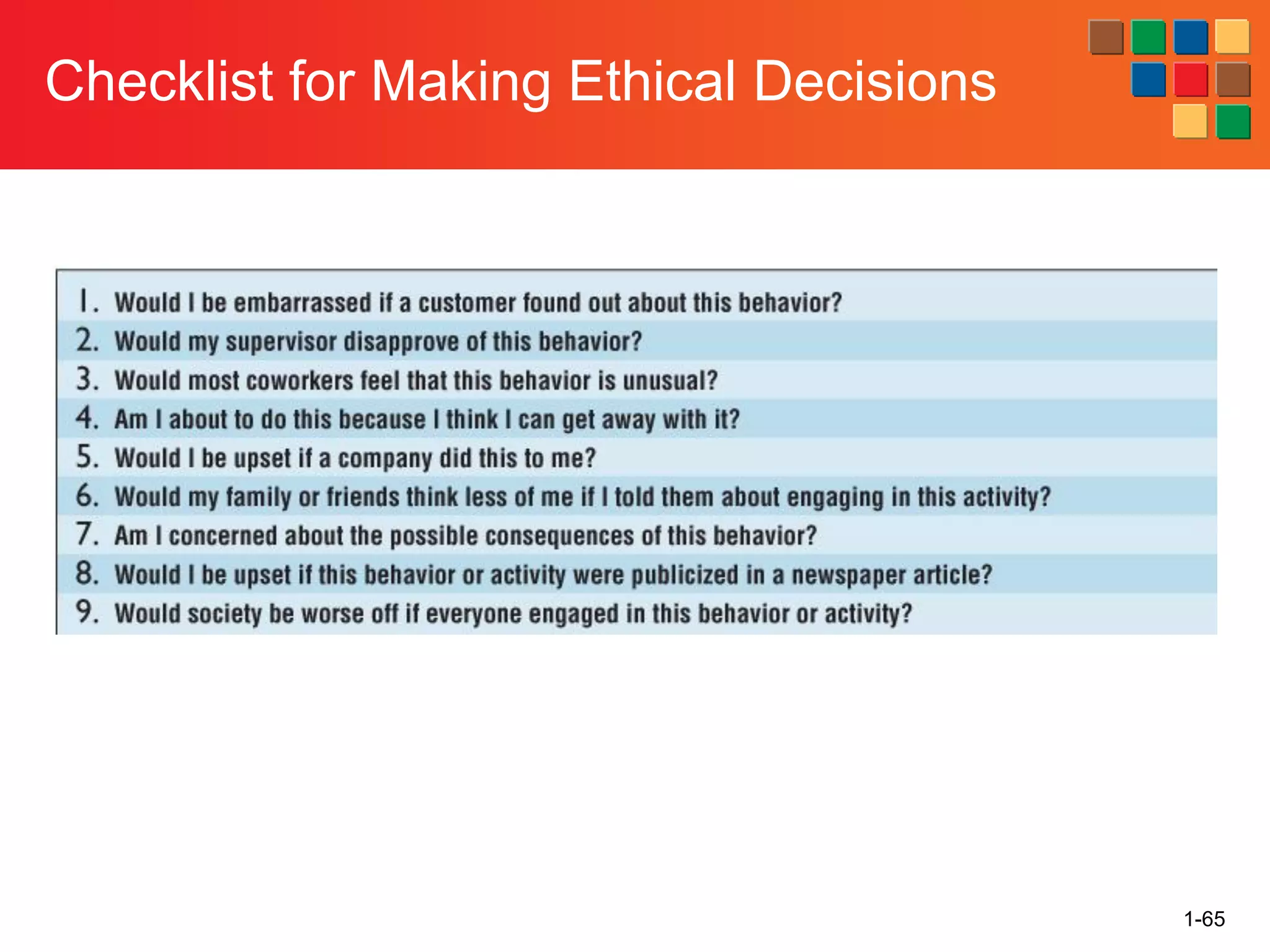 Checklist for Making Ethical Decisions

1. Would I be embarrassed if a customer found out about this behavior?
2. Would my supervisor disapprove of this behavior?
3. Would most coworkers feel that this behavior is unusual?
4. Am I about to do this because I think I can get away with it?
5. Would I be upset if a company did this to me?
6. Would my family or friends think less of me if I told them about engaging in this activity?
7. Am I concerned about the possible consequences of this behavior?
8. Would I be upset if this behavior or activity were publicized in a newspaper article?
9. Would society be worse off if everyone engaged in this behavior or activity?

1-65